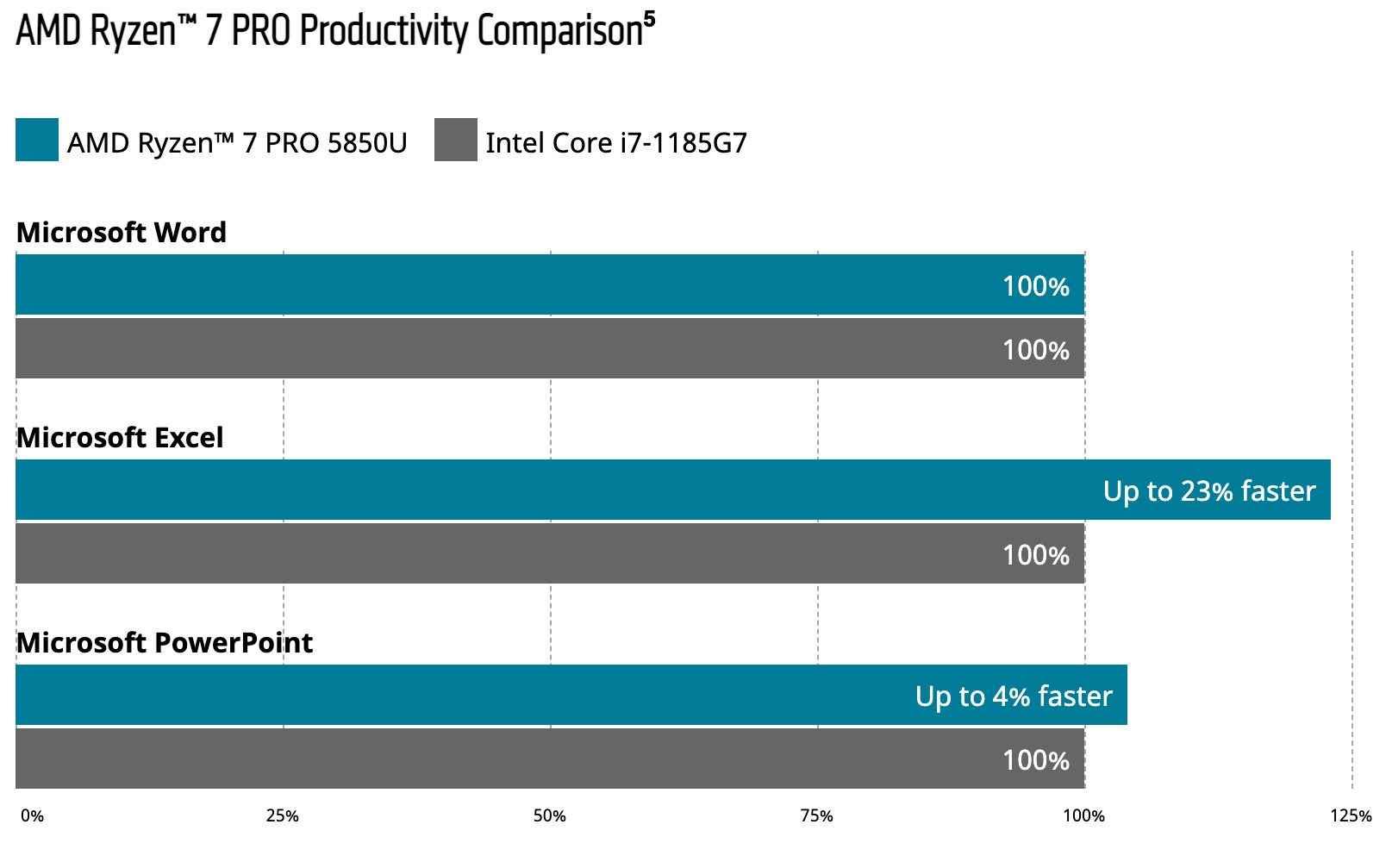 AMD Ryzen™ 7 PRO Productivity Comparison$^5$

AMD Ryzen™ 7 PRO 5850U
Intel Core i7-1185G7

Microsoft Word
100%
100%

Microsoft Excel
Up to 23% faster
100%

Microsoft PowerPoint
Up to 4% faster
100%

0%
25%
50%
75%
100%
125%